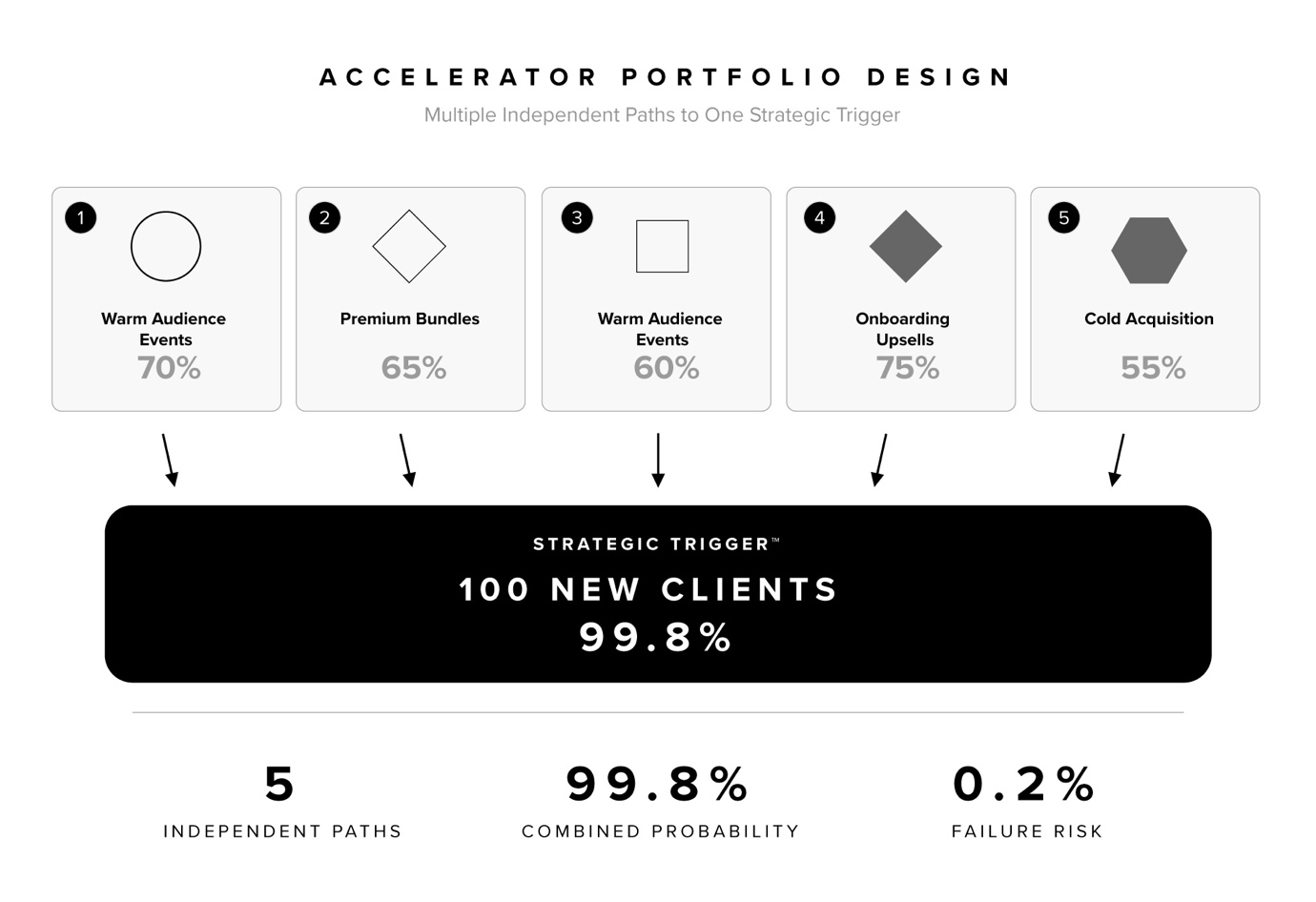 ACCELERATOR PORTFOLIO DESIGN

Multiple Independent Paths to One Strategic Trigger

1
Warm Audience Events
70%

2
Premium Bundles
65%

3
Warm Audience Events
60%

4
Onboarding Upsells
75%

5
Cold Acquisition
55%

STRATEGIC TRIGGER™
100 NEW CLIENTS
99.8%

5
INDEPENDENT PATHS

99.8%
COMBINED PROBABILITY

0.2%
FAILURE RISK